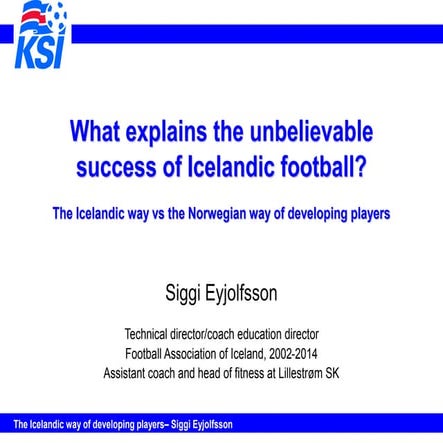 KSI

What explains the unbelievable success of Icelandic football?

The Icelandic way vs the Norwegian way of developing players

Siggi Eyjolfsson

Technical director/coach education director
Football Association of Iceland, 2002-2014
Assistant coach and head of fitness at Lillestrøm SK

The Icelandic way of developing players– Siggi Eyjolfsson